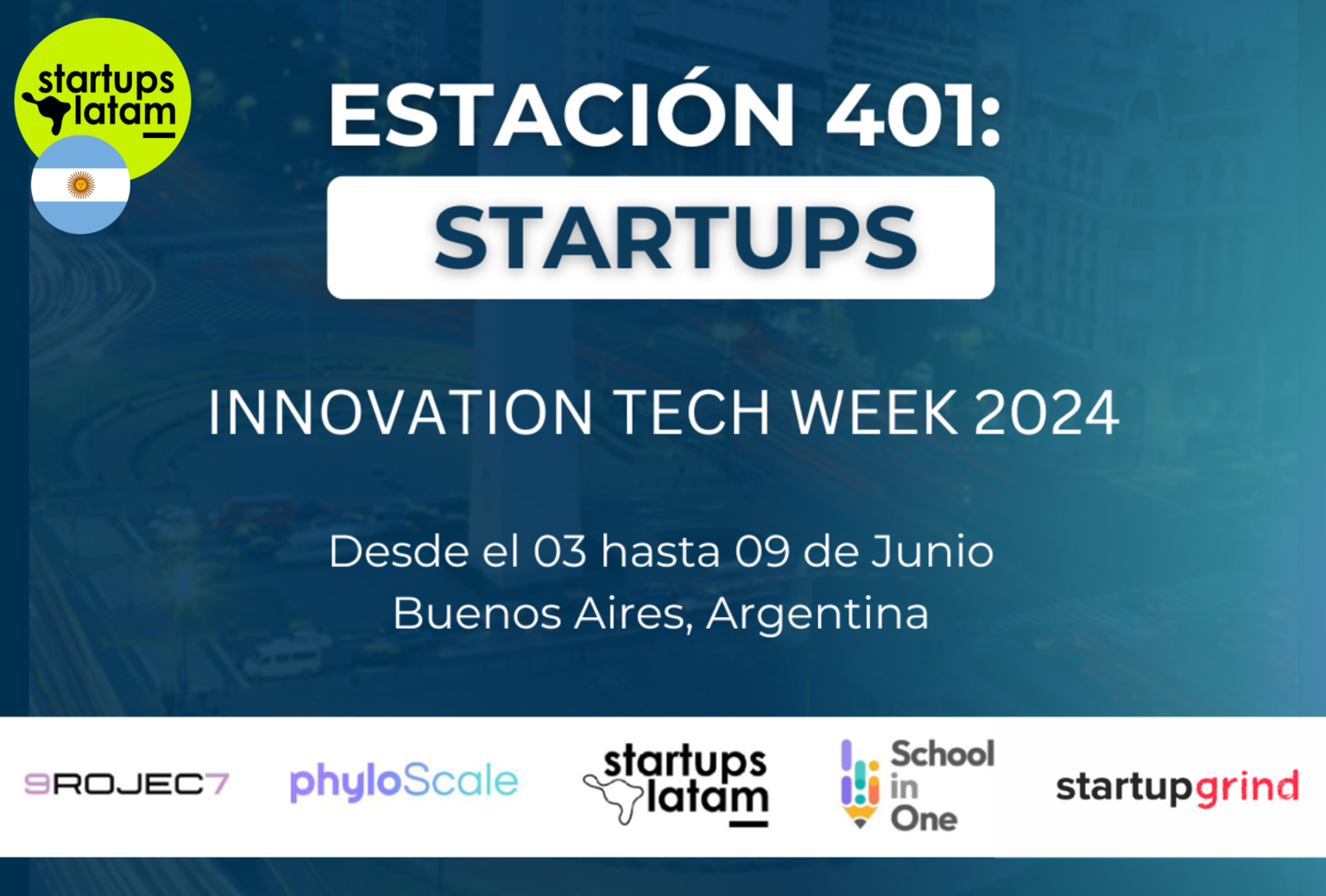 startups latam

ESTACIÓN 401:

STARTUPS

INNOVATION TECH WEEK 2024

Desde el 03 hasta 09 de Junio
Buenos Aires, Argentina

9ROJEC7 phyloScale startups latam School in One startupgrind